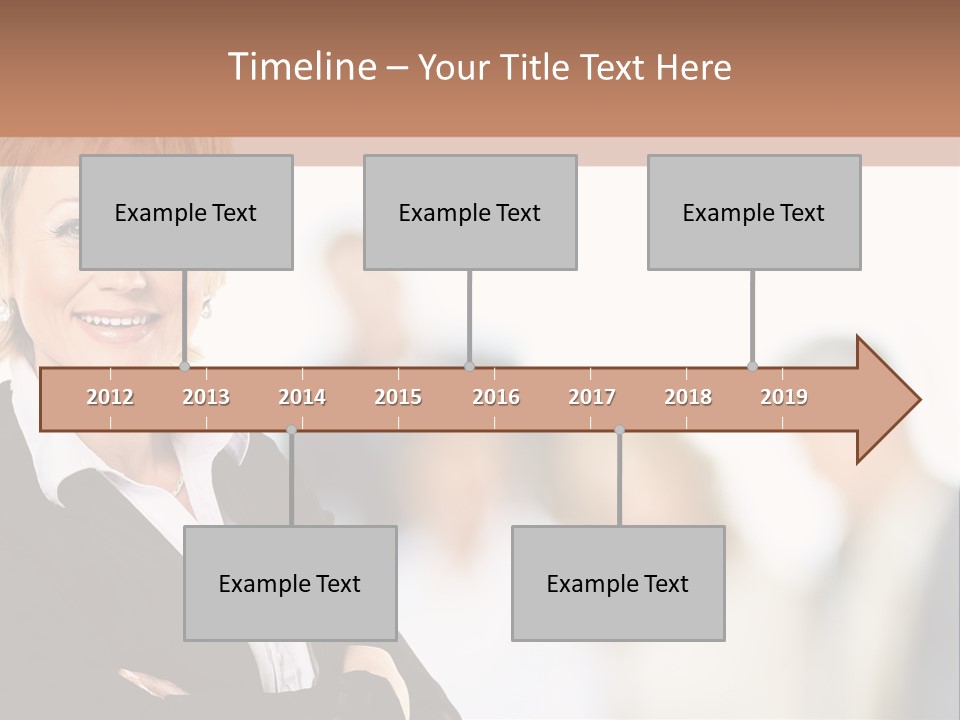 Timeline – Your Title Text Here

Example Text

Example Text

Example Text

2012 2013 2014 2015 2016 2017 2018 2019

Example Text

Example Text